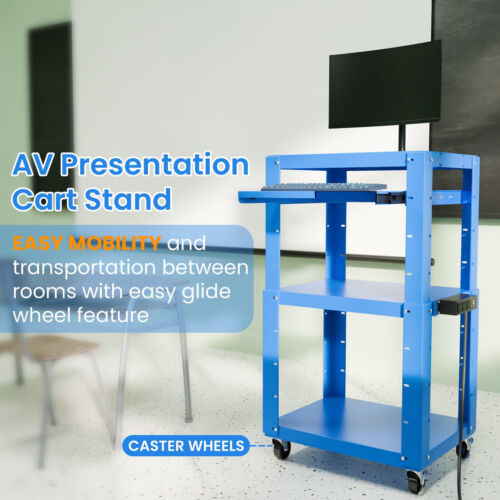 AV Presentation Cart Stand

EASY MOBILITY and transportation between rooms with easy glide wheel feature

CASTER WHEELS